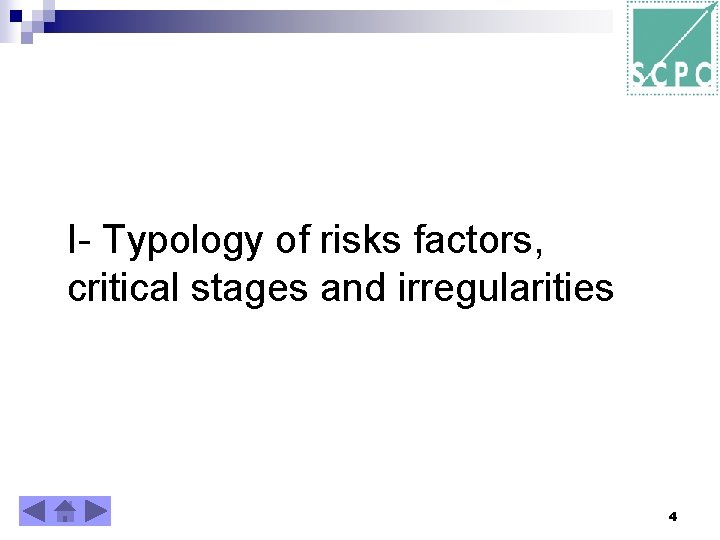 SCPC

I- Typology of risks factors, critical stages and irregularities

4